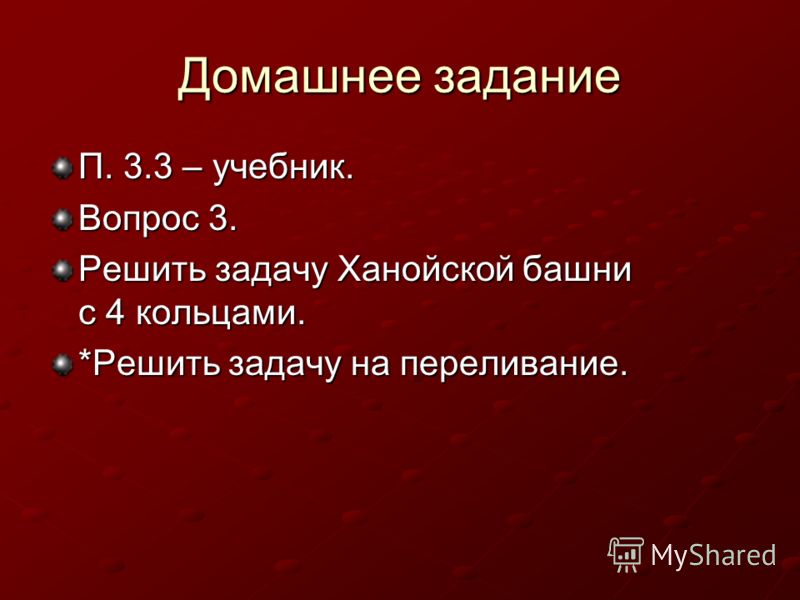 Домашнее задание

П. 3.3 – учебник.

Вопрос 3.

Решить задачу Ханойской башни с 4 кольцами.

*Решить задачу на переливание.

MyShared